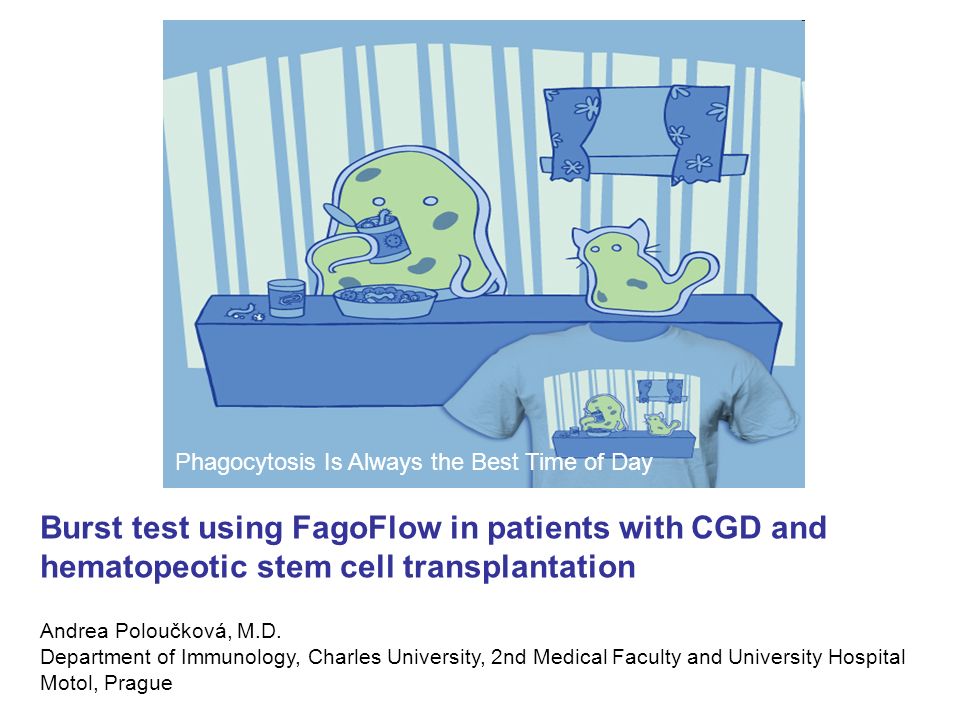 Phagocytosis Is Always the Best Time of Day

Burst test using FagoFlow in patients with CGD and hematopeotic stem cell transplantation

Andrea Poloučková, M.D.
Department of Immunology, Charles University, 2nd Medical Faculty and University Hospital Motol, Prague